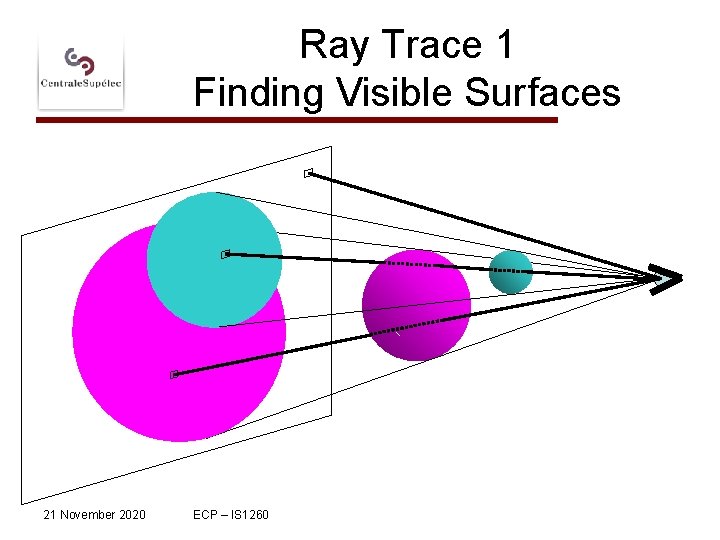 CentraleSupélec

Ray Trace 1
Finding Visible Surfaces

21 November 2020 ECP – IS1260